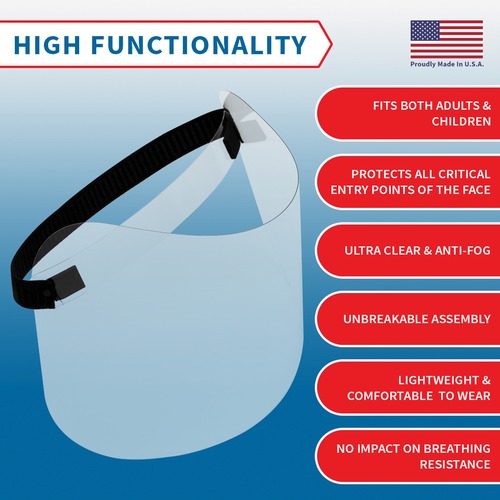 HIGH FUNCTIONALITY

Proudly Made In U.S.A.

FITS BOTH ADULTS & CHILDREN

PROTECTS ALL CRITICAL ENTRY POINTS OF THE FACE

ULTRA CLEAR & ANTI-FOG

UNBREAKABLE ASSEMBLY

LIGHTWEIGHT & COMFORTABLE TO WEAR

NO IMPACT ON BREATHING RESISTANCE